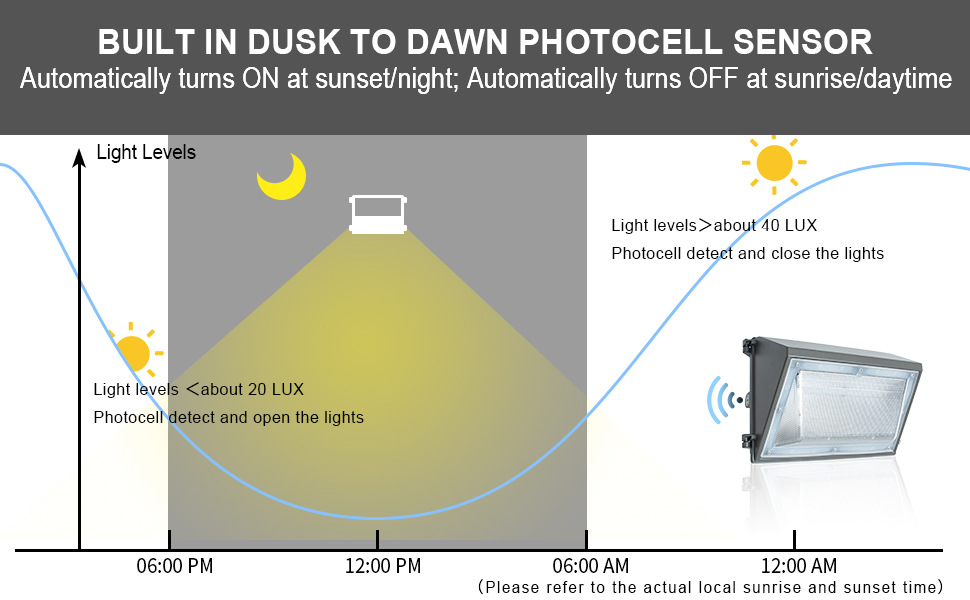 BUILT IN DUSK TO DAWN PHOTOCELL SENSOR
Automatically turns ON at sunset/night; Automatically turns OFF at sunrise/daytime

Light Levels

Light levels＞about 40 LUX
Photocell detect and close the lights

Light levels ＜about 20 LUX
Photocell detect and open the lights

06:00 PM
12:00 PM
06:00 AM
12:00 AM
（Please refer to the actual local sunrise and sunset time）